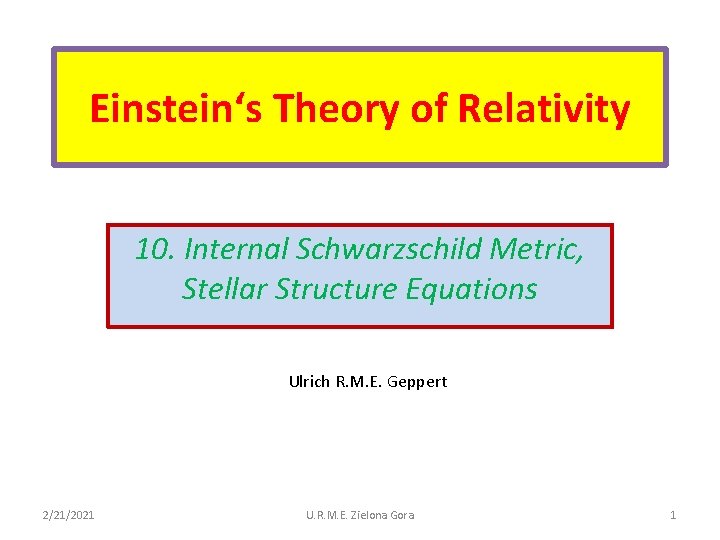 Einstein‘s Theory of Relativity

10. Internal Schwarzschild Metric, Stellar Structure Equations

Ulrich R.M.E. Geppert

2/21/2021 U.R.M.E. Zielona Gora 1